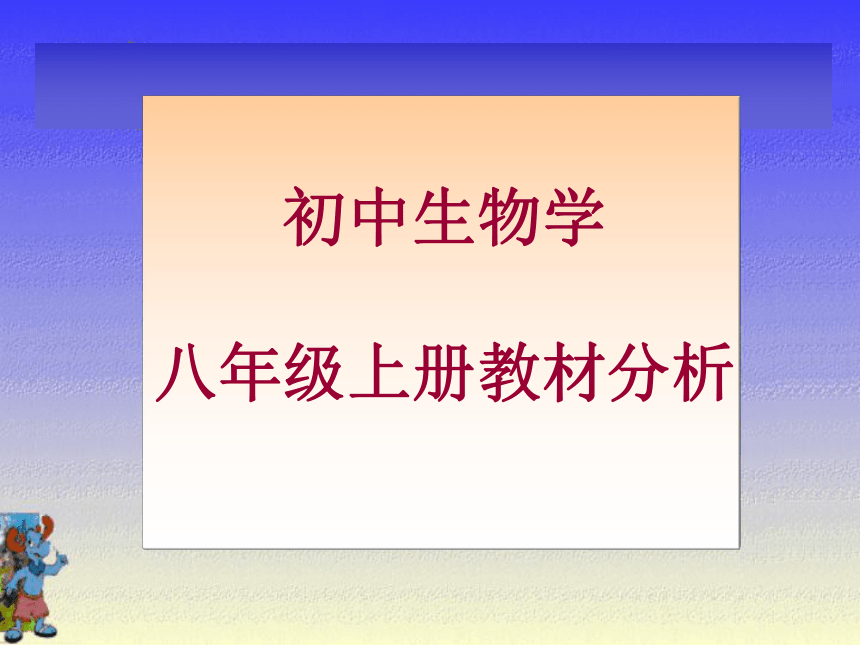 初中生物学

八年级上册教材分析